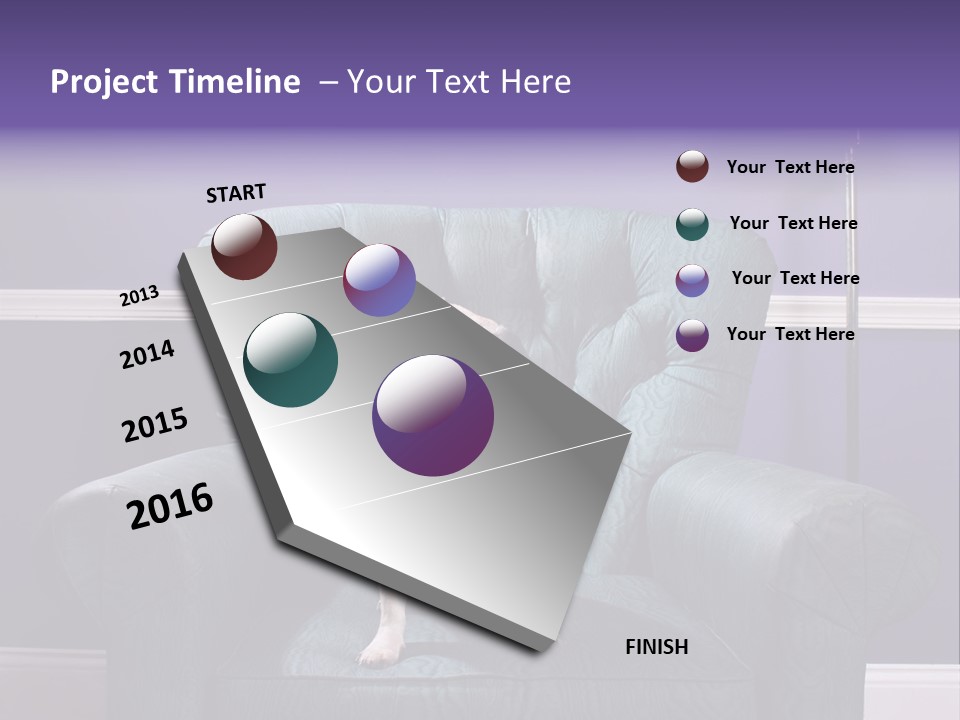 Project Timeline – Your Text Here

START

2013

2014

2015

2016

FINISH

Your Text Here

Your Text Here

Your Text Here

Your Text Here